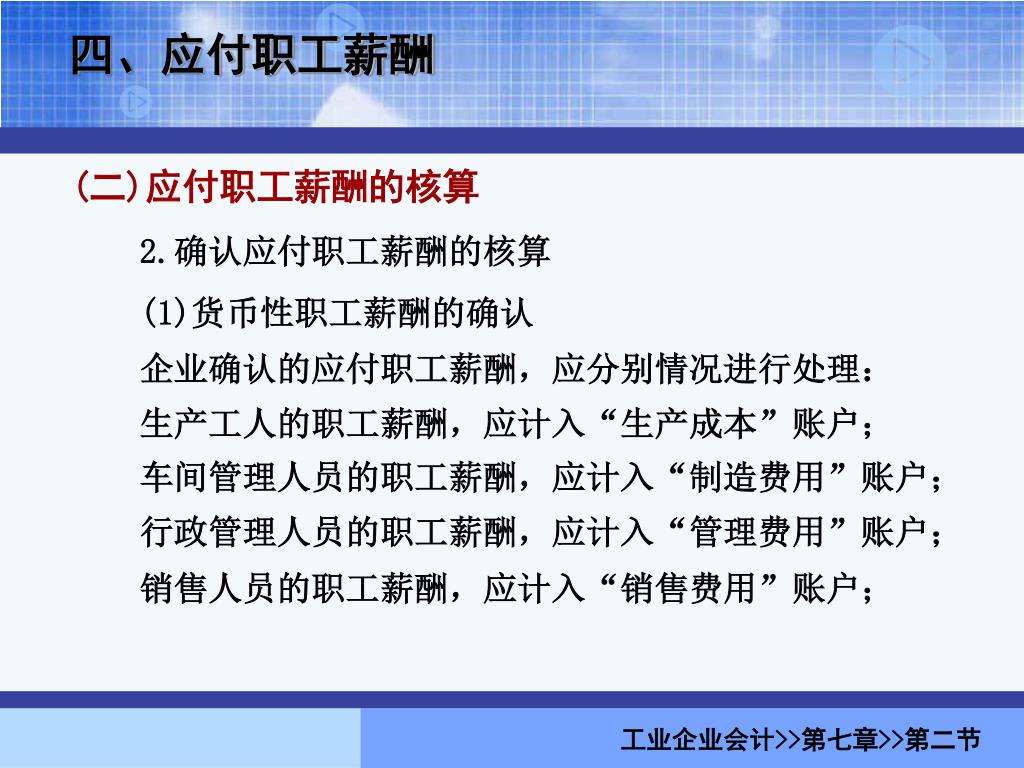 四、应付职工薪酬

(二)应付职工薪酬的核算

2.确认应付职工薪酬的核算

(1)货币性职工薪酬的确认

企业确认的应付职工薪酬，应分别情况进行处理：
生产工人的职工薪酬，应计入“生产成本”账户；
车间管理人员的职工薪酬，应计入“制造费用”账户；
行政管理人员的职工薪酬，应计入“管理费用”账户；
销售人员的职工薪酬，应计入“销售费用”账户；

工业企业会计>>第七章>>第二节